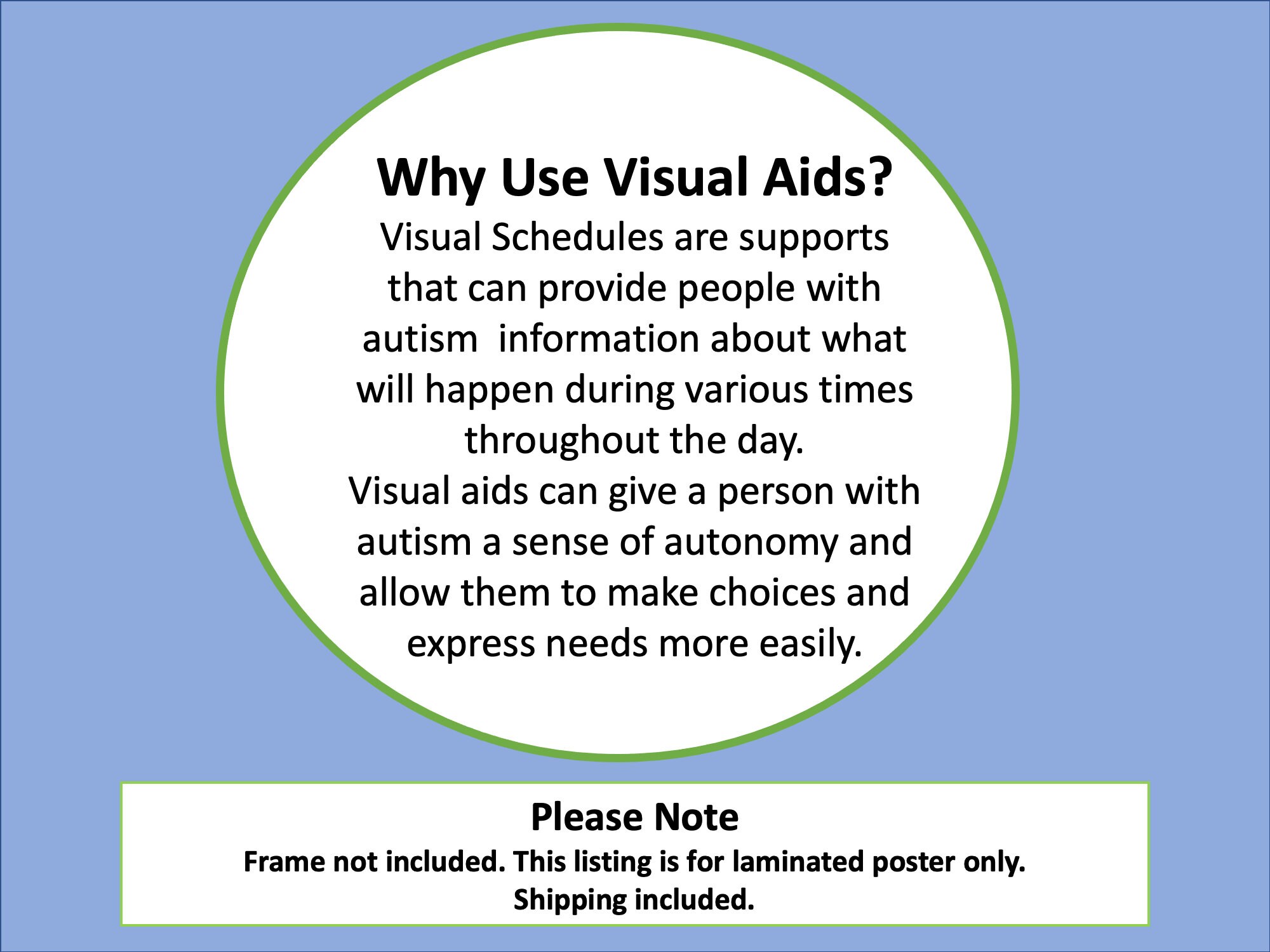 Why Use Visual Aids?
Visual Schedules are supports that can provide people with autism  information about what will happen during various times throughout the day.
Visual aids can give a person with autism a sense of autonomy and allow them to make choices and express needs more easily.

Please Note
Frame not included. This listing is for laminated poster only.
Shipping included.